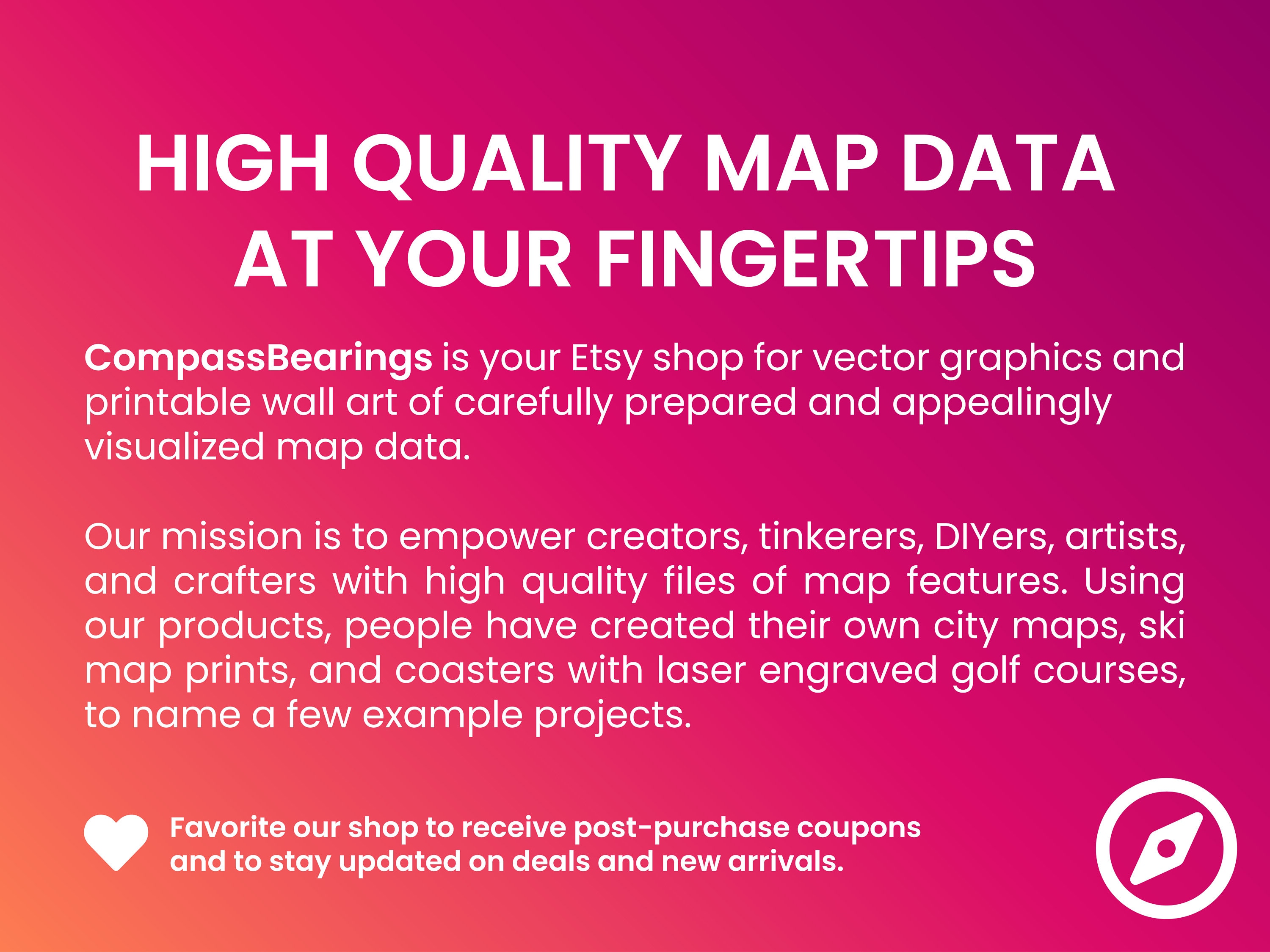 HIGH QUALITY MAP DATA
AT YOUR FINGERTIPS

CompassBearings is your Etsy shop for vector graphics and printable wall art of carefully prepared and appealingly visualized map data.

Our mission is to empower creators, tinkerers, DIYers, artists, and crafters with high quality files of map features. Using our products, people have created their own city maps, ski map prints, and coasters with laser engraved golf courses, to name a few example projects.

Favorite our shop to receive post-purchase coupons and to stay updated on deals and new arrivals.